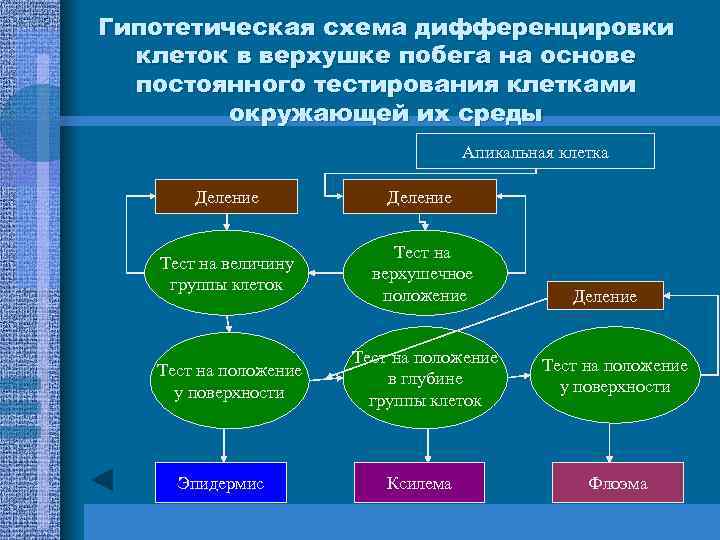 Гипотетическая схема дифференцировки клеток в верхушке побега на основе постоянного тестирования клетками окружающей их среды

Апикальная клетка

Деление

Деление

Тест на величину группы клеток

Тест на верхушечное положение

Деление

Тест на положение у поверхности

Тест на положение в глубине группы клеток

Тест на положение у поверхности

Эпидермис

Ксилема

Флоэма